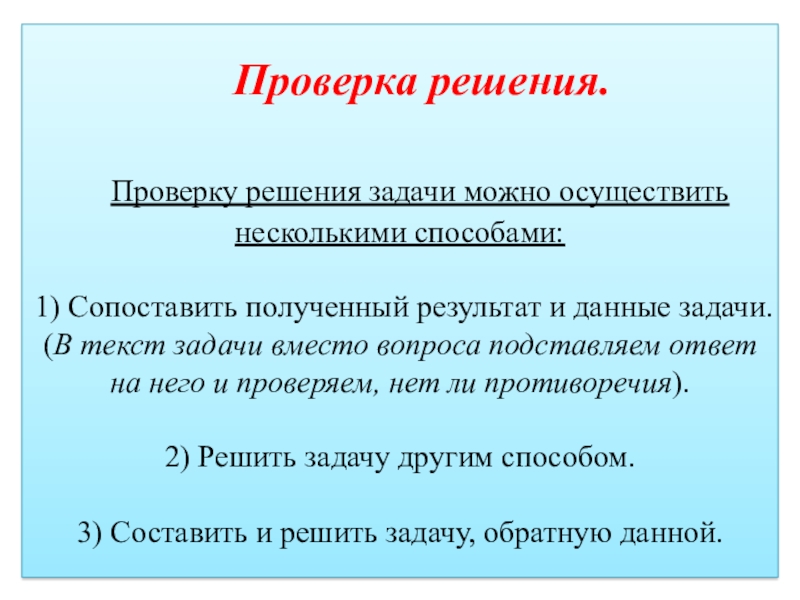 Проверка решения.

Проверку решения задачи можно осуществить несколькими способами:

1) Сопоставить полученный результат и данные задачи. (В текст задачи вместо вопроса подставляем ответ на него и проверяем, нет ли противоречия).

2) Решить задачу другим способом.

3) Составить и решить задачу, обратную данной.